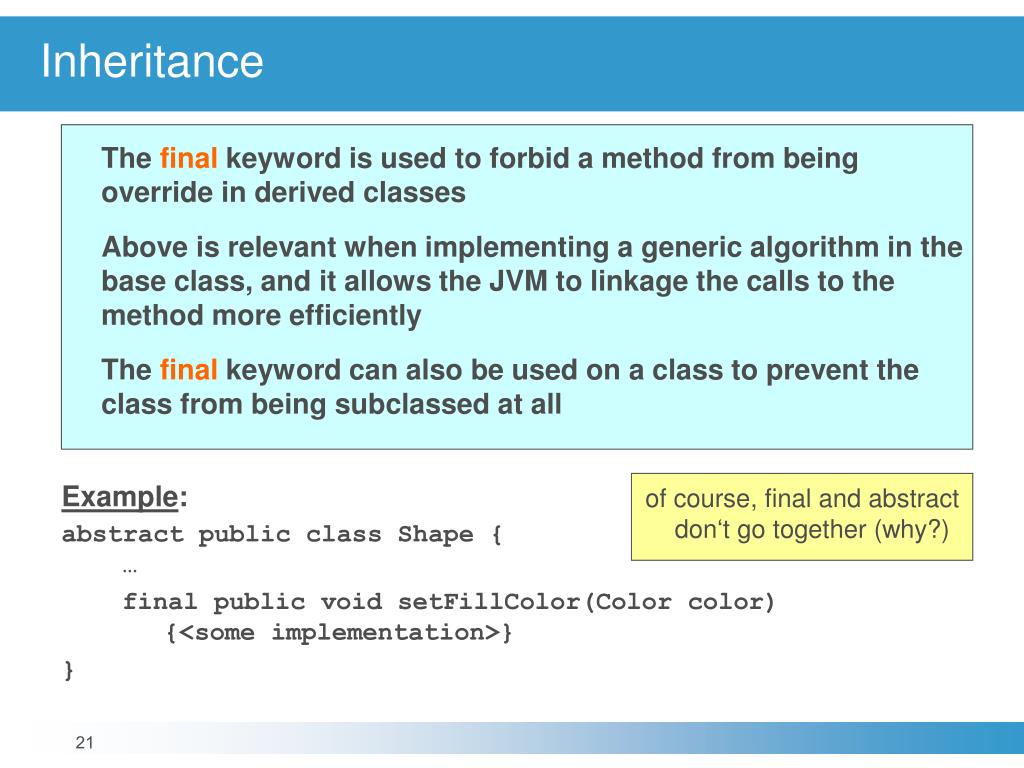 Inheritance

The final keyword is used to forbid a method from being override in derived classes

Above is relevant when implementing a generic algorithm in the base class, and it allows the JVM to linkage the calls to the method more efficiently

The final keyword can also be used on a class to prevent the class from being subclassed at all

Example:
abstract public class Shape {
…
final public void setFillColor(Color color)
{<some implementation>}
}

of course, final and abstract don‘t go together (why?)

21